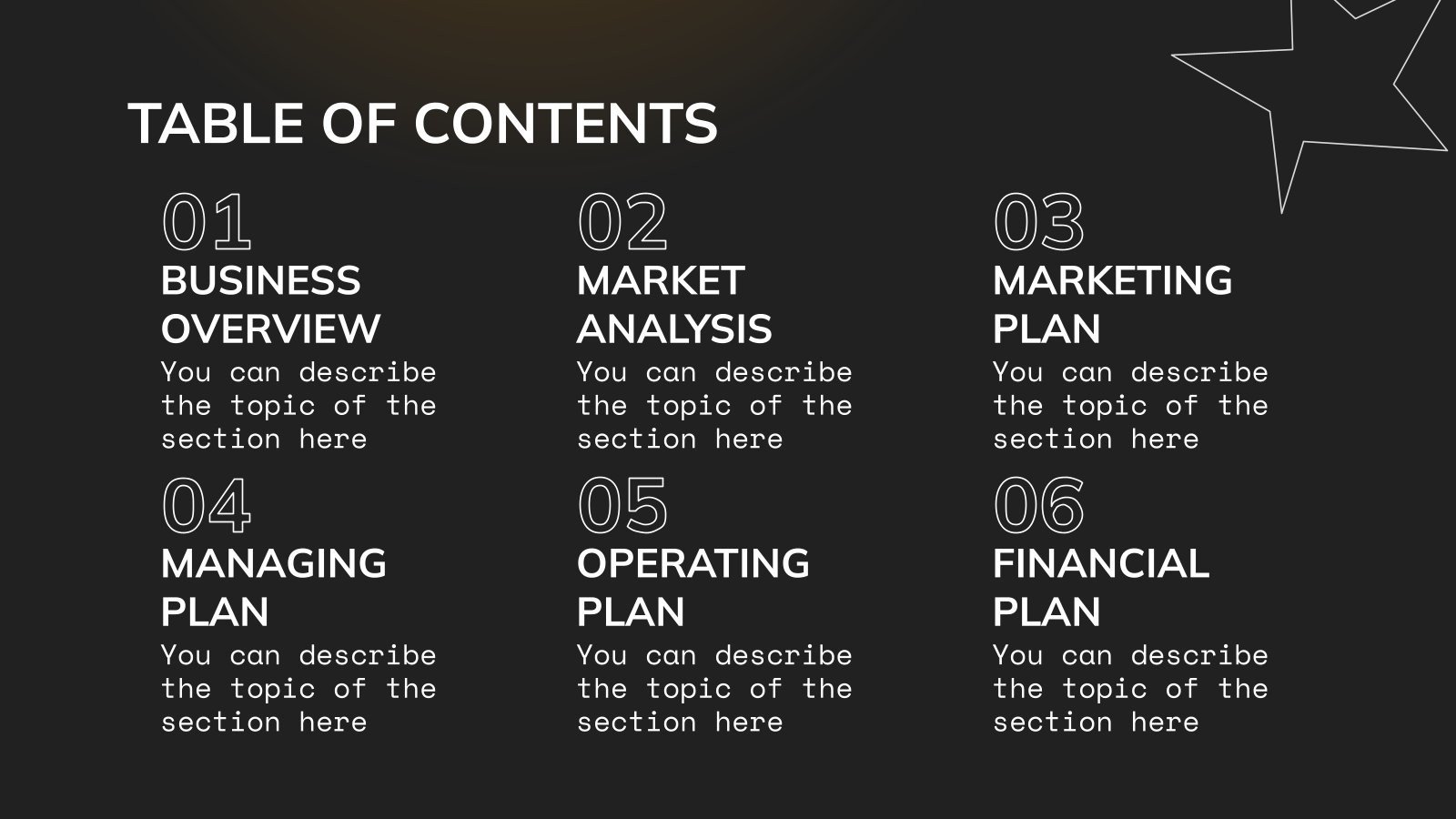 TABLE OF CONTENTS

01
BUSINESS OVERVIEW
You can describe the topic of the section here

02
MARKET ANALYSIS
You can describe the topic of the section here

03
MARKETING PLAN
You can describe the topic of the section here

04
MANAGING PLAN
You can describe the topic of the section here

05
OPERATING PLAN
You can describe the topic of the section here

06
FINANCIAL PLAN
You can describe the topic of the section here